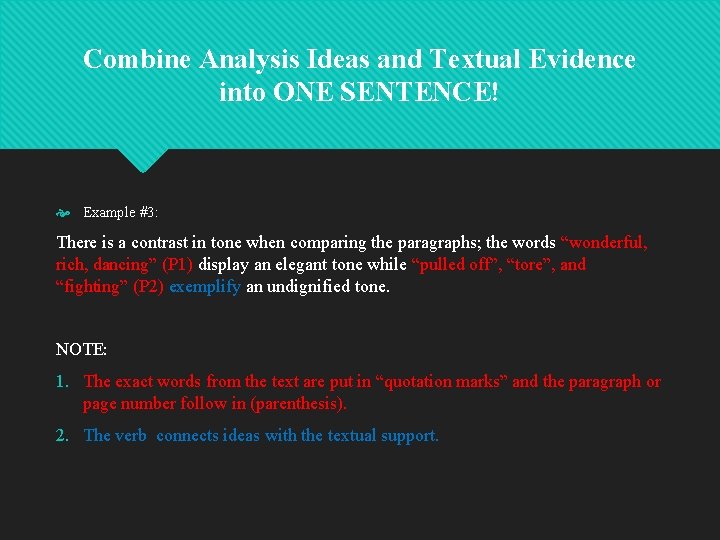 Combine Analysis Ideas and Textual Evidence into ONE SENTENCE!

Example #3:

There is a contrast in tone when comparing the paragraphs; the words “wonderful, rich, dancing” (P1) display an elegant tone while “pulled off”, “tore”, and “fighting” (P2) exemplify an undignified tone.

NOTE:

1. The exact words from the text are put in “quotation marks” and the paragraph or page number follow in (parenthesis).
2. The verb connects ideas with the textual support.